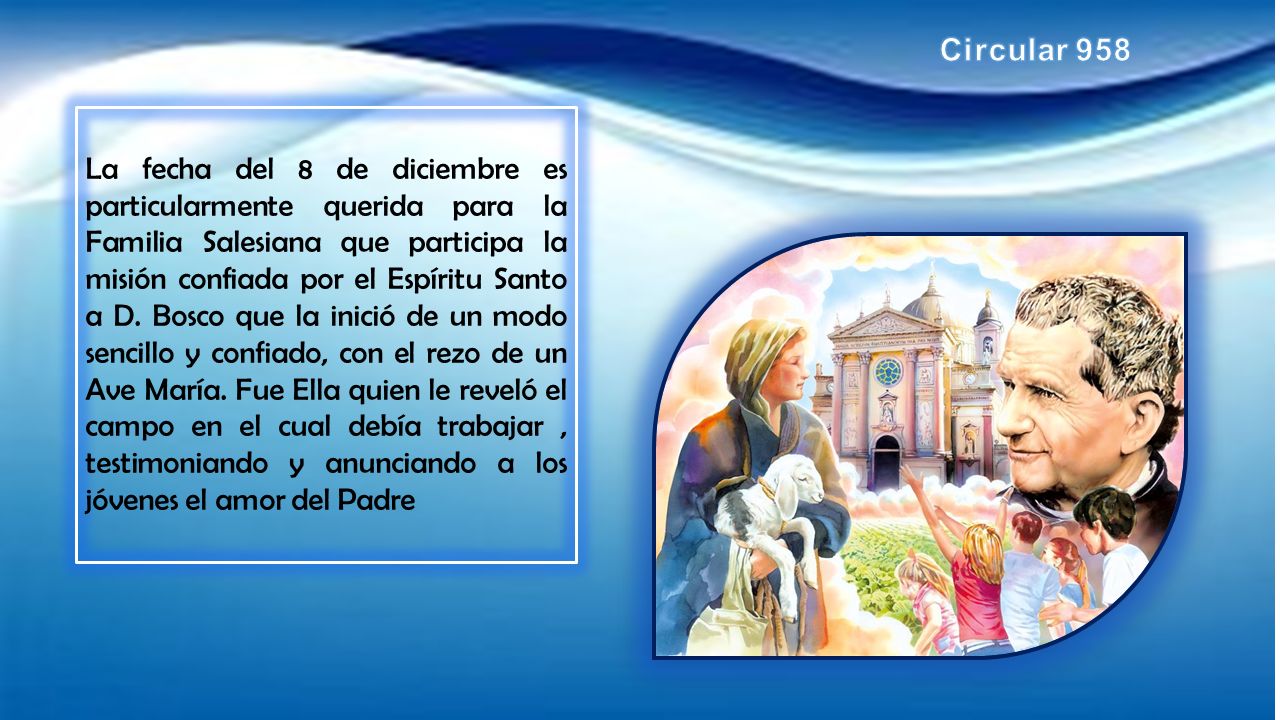 Circular 958

La fecha del 8 de diciembre es particularmente querida para la Familia Salesiana que participa la misión confiada por el Espíritu Santo a D. Bosco que la inició de un modo sencillo y confiado, con el rezo de un Ave María. Fue Ella quien le reveló el campo en el cual debía trabajar , testimoniando y anunciando a los jóvenes el amor del Padre